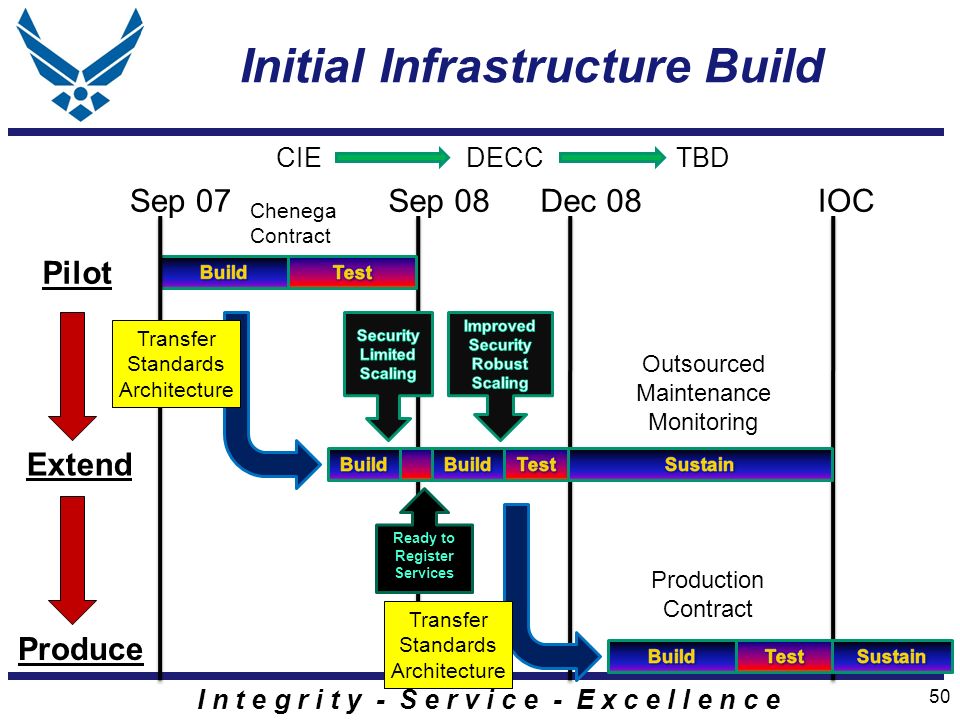 Initial Infrastructure Build

CIE DECC TBD

Sep 07 Chenega Contract Sep 08 Dec 08 IOC

Pilot

Build Test

Transfer Standards Architecture

Security Limited Scaling

Improved Security Robust Scaling

Outsourced Maintenance Monitoring

Extend

Build Build Test Sustain

Ready to Register Services

Production Contract

Transfer Standards Architecture

Produce

Build Test Sustain

Integrity - Service - Excellence

50